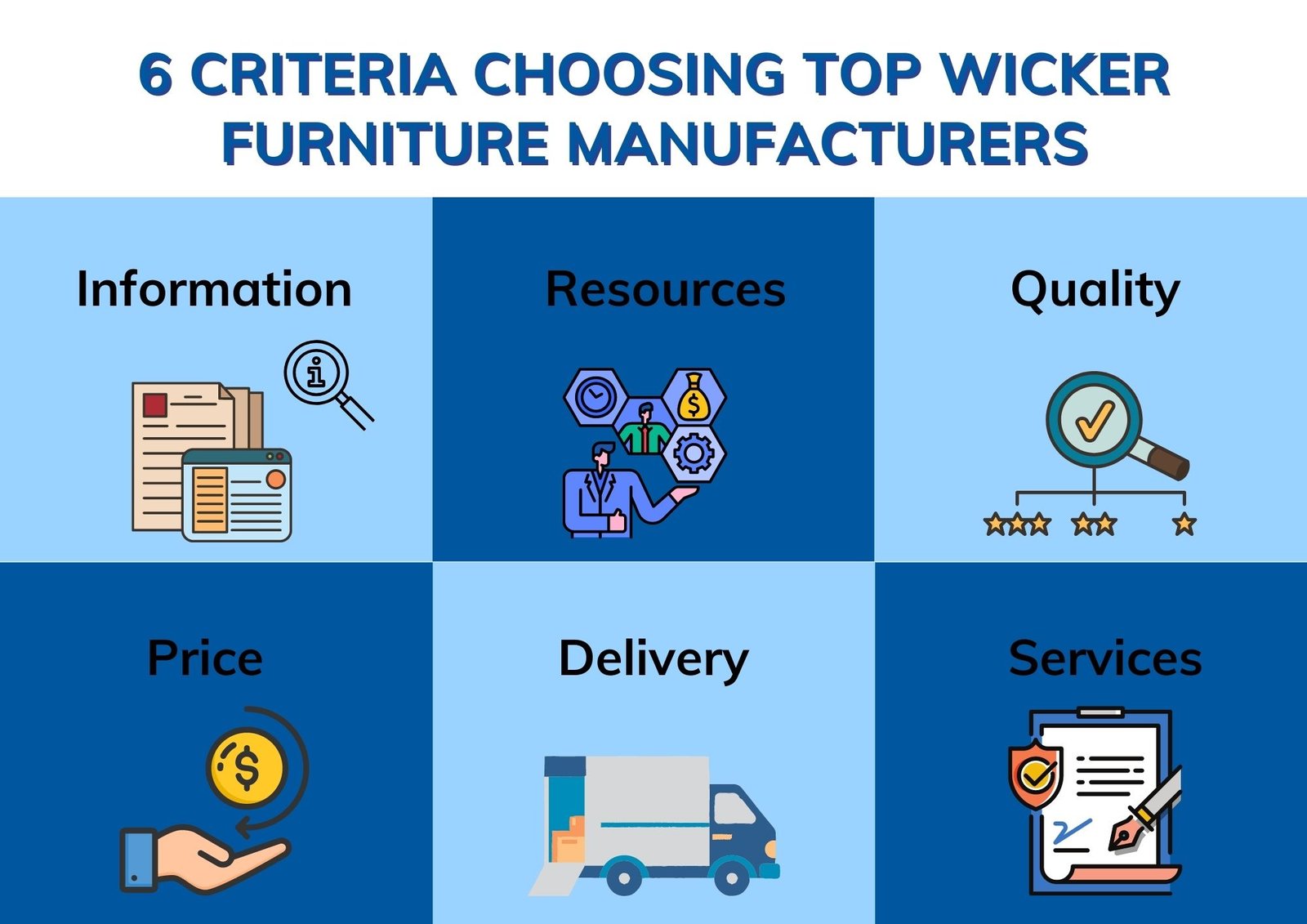 6 CRITERIA CHOOSING TOP WICKER FURNITURE MANUFACTURERS

Information

Resources

Quality

Price

Delivery

Services